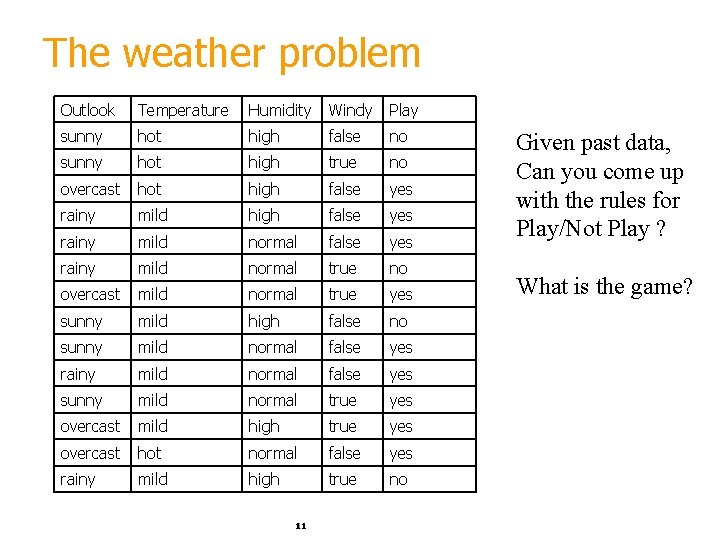 The weather problem

| Outlook | Temperature | Humidity | Windy | Play |
|---|---|---|---|---|
| sunny | hot | high | false | no |
| sunny | hot | high | true | no |
| overcast | hot | high | false | yes |
| rainy | mild | high | false | yes |
| rainy | mild | normal | false | yes |
| rainy | mild | normal | true | no |
| overcast | mild | normal | true | yes |
| sunny | mild | high | false | no |
| sunny | mild | normal | false | yes |
| rainy | mild | normal | false | yes |
| sunny | mild | normal | true | yes |
| overcast | mild | high | true | yes |
| overcast | hot | normal | false | yes |
| rainy | mild | high | true | no |

Given past data, Can you come up with the rules for Play/Not Play ?

What is the game?

11